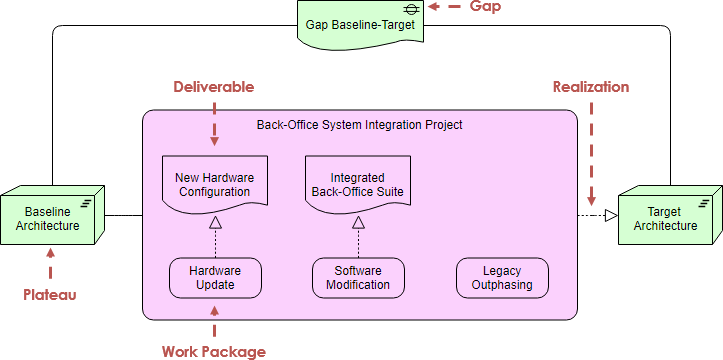 Gap Baseline-Target

Gap

Deliverable

Realization

Back-Office System Integration Project

New Hardware Configuration

Integrated Back-Office Suite

Baseline Architecture

Target Architecture

Hardware Update

Software Modification

Legacy Outphasing

Plateau

Work Package